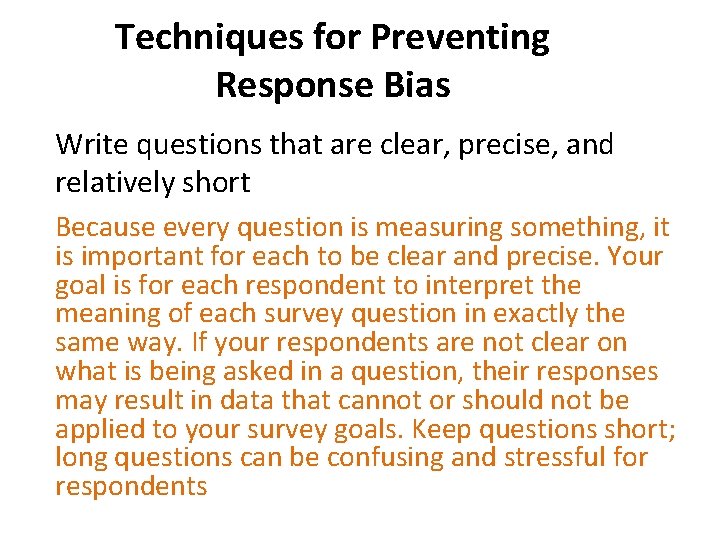 Techniques for Preventing Response Bias

Write questions that are clear, precise, and relatively short

Because every question is measuring something, it is important for each to be clear and precise. Your goal is for each respondent to interpret the meaning of each survey question in exactly the same way. If your respondents are not clear on what is being asked in a question, their responses may result in data that cannot or should not be applied to your survey goals. Keep questions short; long questions can be confusing and stressful for respondents